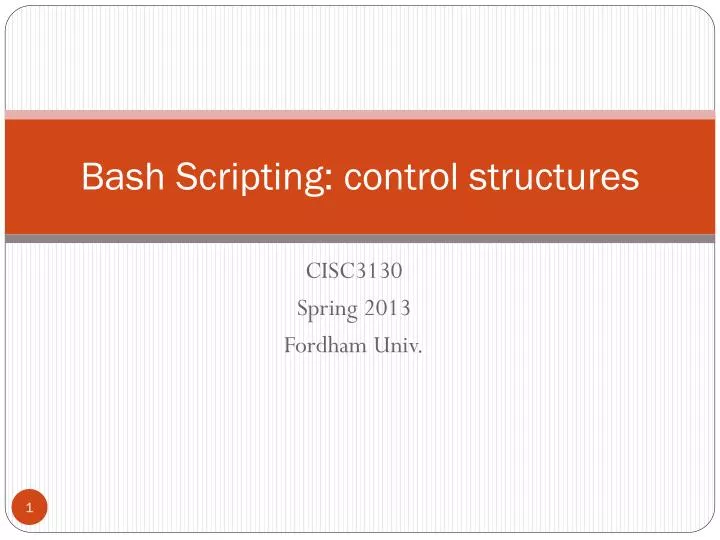 Bash Scripting: control structures

CISC3130
Spring 2013
Fordham Univ.

1